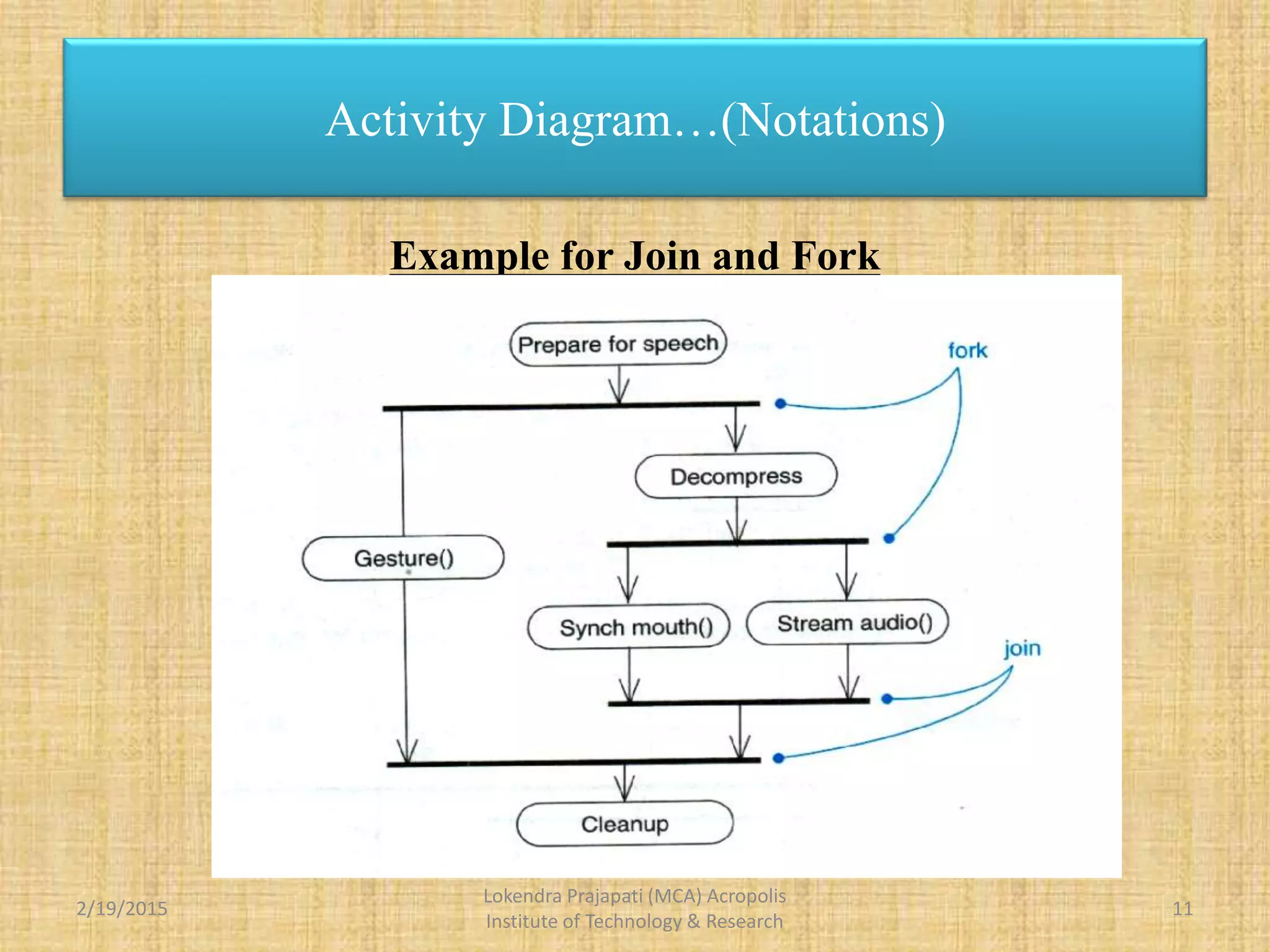 Activity Diagram…(Notations)

Example for Join and Fork

Prepare for speech

fork

Decompress

Gesture()

Synch mouth()

Stream audio()

join

Cleanup

2/19/2015

Lokendra Prajapati (MCA) Acropolis Institute of Technology & Research

11